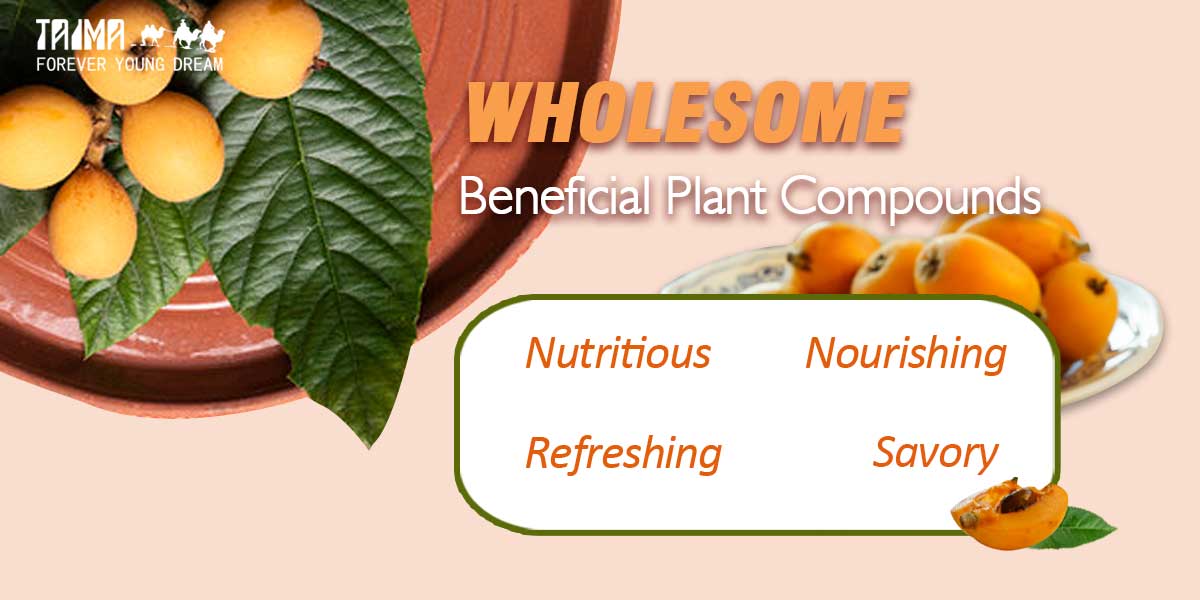 TAIMA
FOREVER YOUNG DREAM

WHOLESOME

Beneficial Plant Compounds

Nutritious Nourishing

Refreshing Savory